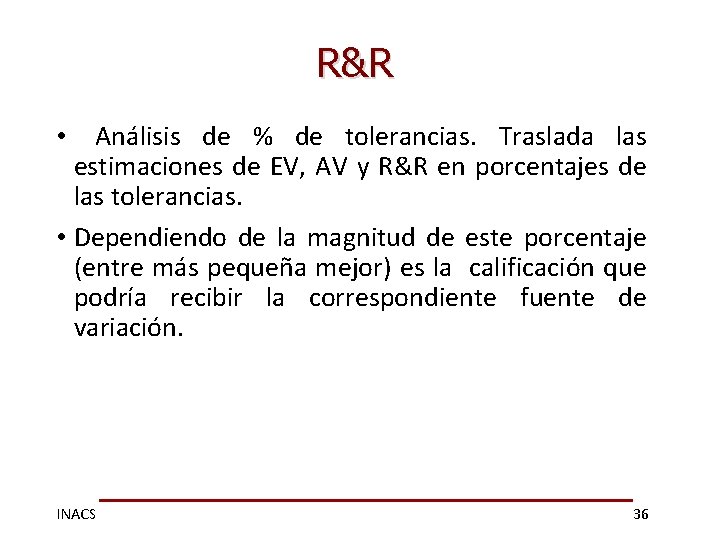 R&R

• Análisis de % de tolerancias. Traslada las estimaciones de EV, AV y R&R en porcentajes de las tolerancias.

• Dependiendo de la magnitud de este porcentaje (entre más pequeña mejor) es la calificación que podría recibir la correspondiente fuente de variación.

INACS

36